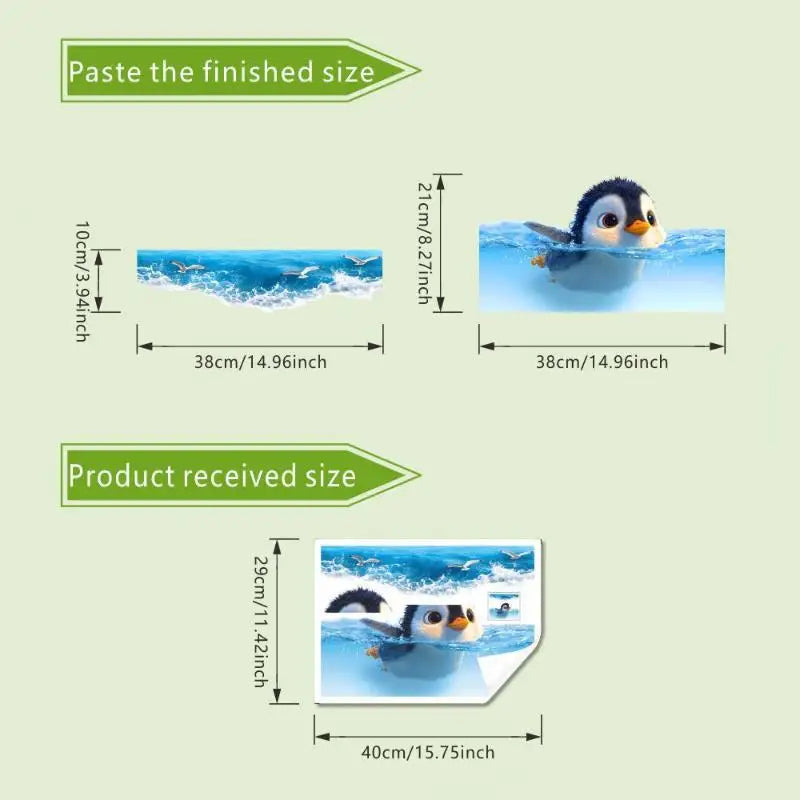 Paste the finished size

10cm/3.94inch

38cm/14.96inch

21cm/8.27inch

38cm/14.96inch

Product received size

29cm/11.42inch

40cm/15.75inch